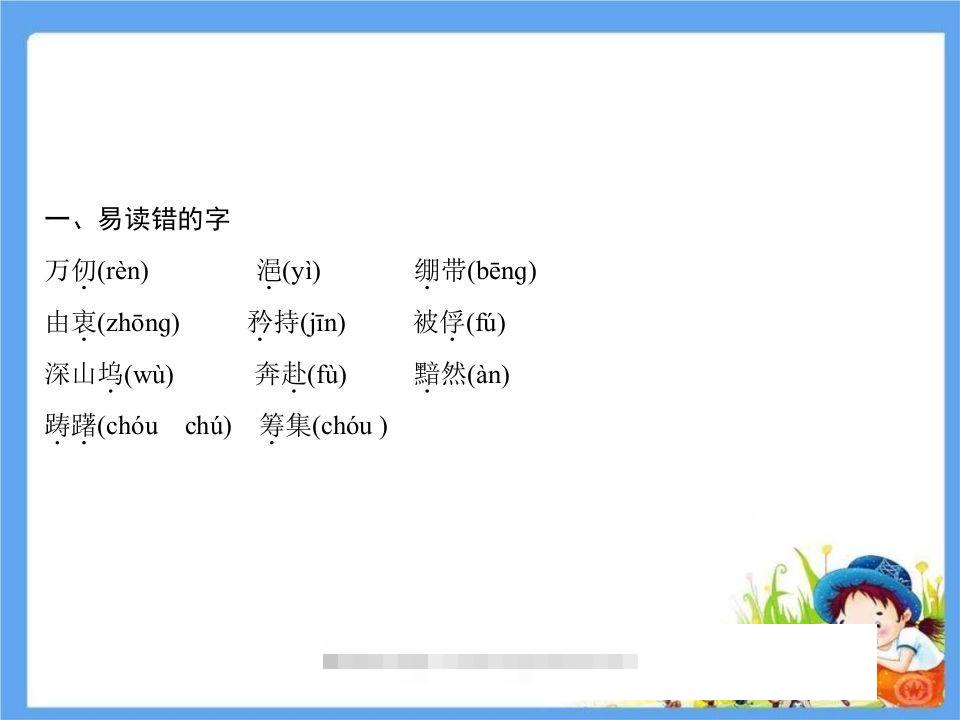 一、易读错的字

万仞(rèn)　　浥(yì)　　绷带(bēng)

由衷(zhōng)　　矜持(jīn)　　被俘(fú)

深山坞(wù)　　奔赴(fù)　　黯然(àn)

踌躇(chóu　chú)　　筹集(chóu )